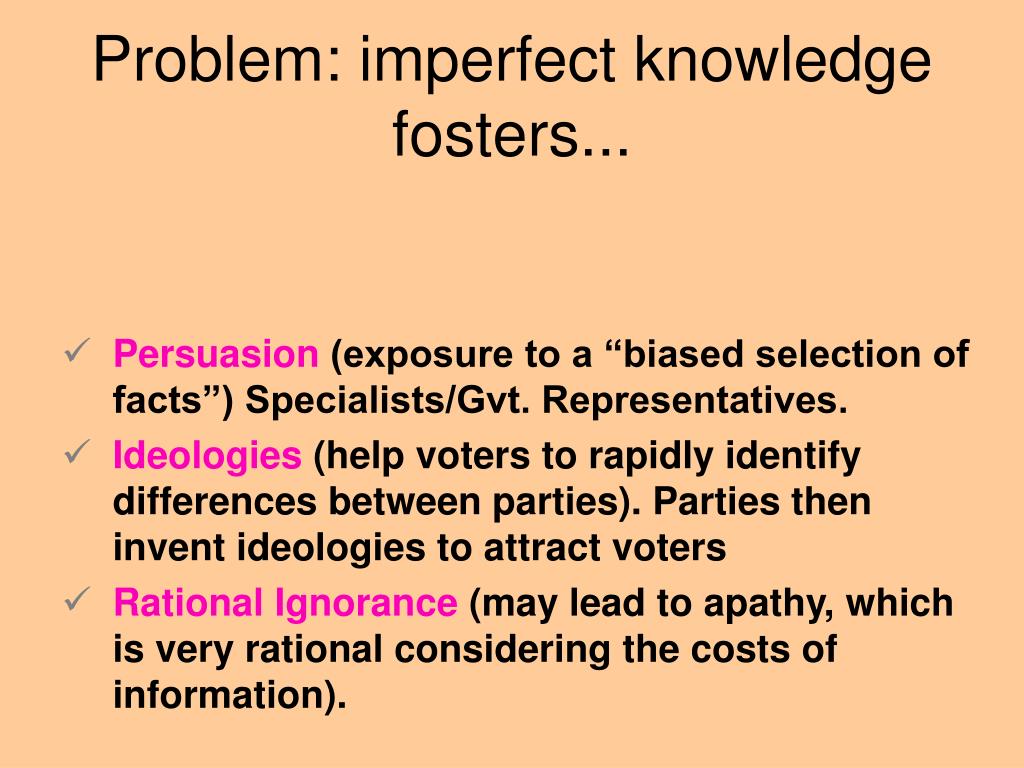 Problem: imperfect knowledge fosters...

✓ Persuasion (exposure to a “biased selection of facts”) Specialists/Gvt. Representatives.

✓ Ideologies (help voters to rapidly identify differences between parties). Parties then invent ideologies to attract voters

✓ Rational Ignorance (may lead to apathy, which is very rational considering the costs of information).